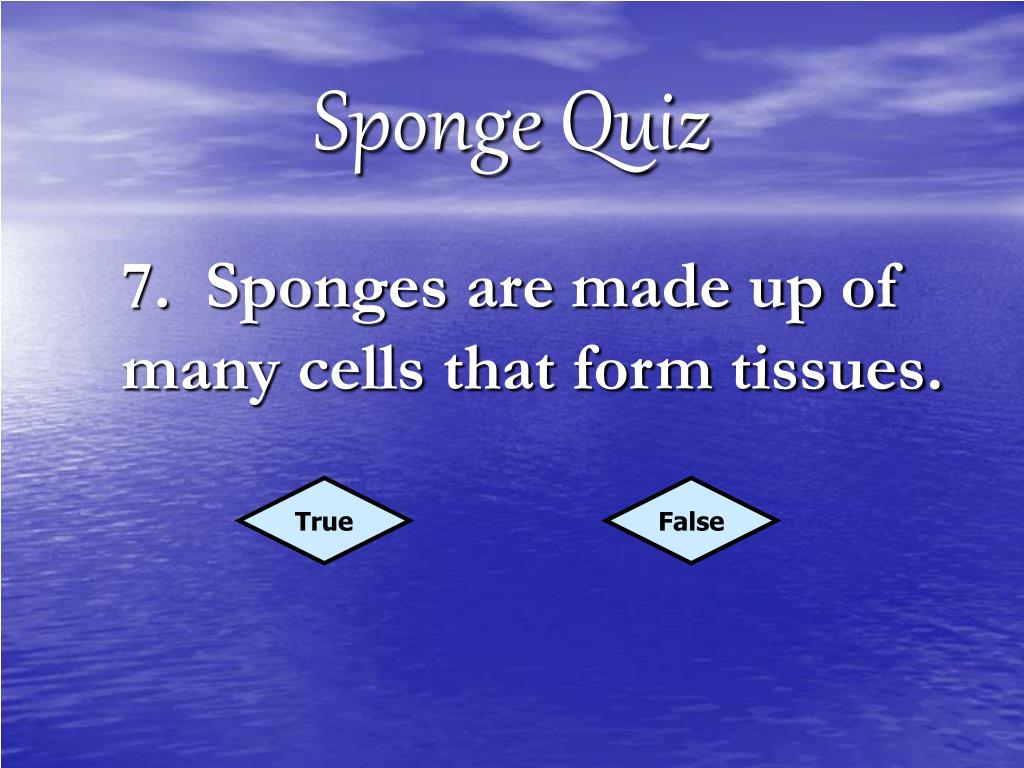 Sponge Quiz

7. Sponges are made up of many cells that form tissues.

True

False